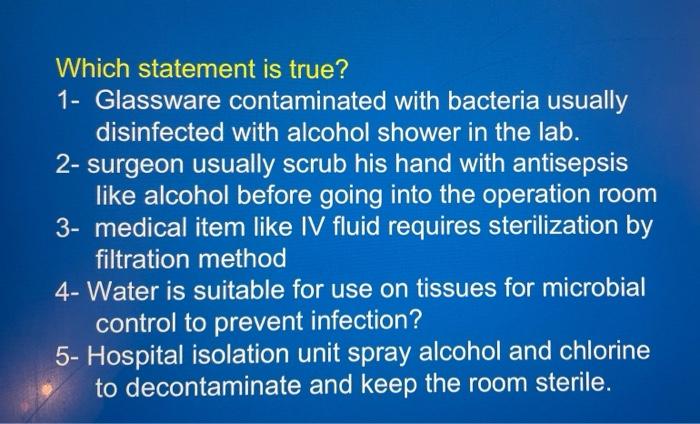 Which statement is true?
1- Glassware contaminated with bacteria usually disinfected with alcohol shower in the lab.
2- surgeon usually scrub his hand with antisepsis like alcohol before going into the operation room
3- medical item like IV fluid requires sterilization by filtration method
4- Water is suitable for use on tissues for microbial control to prevent infection?
5- Hospital isolation unit spray alcohol and chlorine to decontaminate and keep the room sterile.